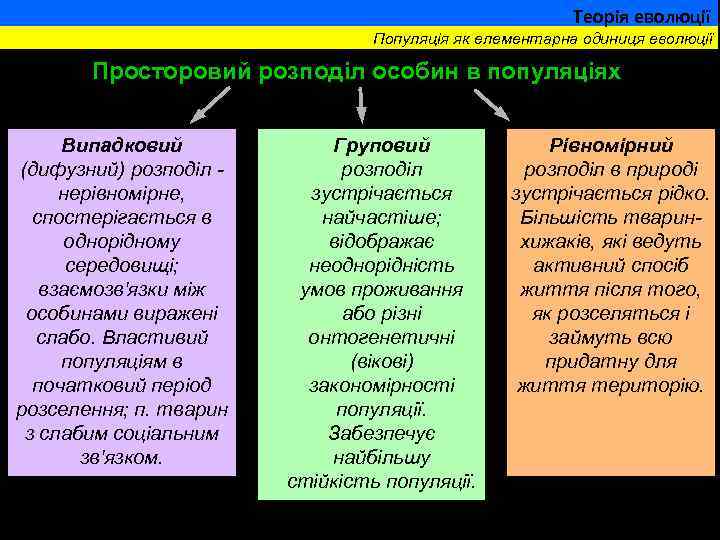 Теорія еволюції

Популяція як елементарна одиниця еволюції

Просторовий розподіл особин в популяціях

Випадковий (дифузний) розподіл - нерівномірне, спостерігається в однорідному середовищі; взаємозв'язки між особинами виражені слабо. Властивий популяціям в початковий період розселення; п. тварин з слабим соціальним зв'язком.

Груповий розподіл зустрічається найчастіше; відображає неоднорідність умов проживання або різні онтогенетичні (вікові) закономірності популяції. Забезпечує найбільшу стійкість популяції.

Рівномірний розподіл в природі зустрічається рідко. Більшість тварин-хижаків, які ведуть активний спосіб життя після того, як розселяться і займуть всю придатну для життя територію.